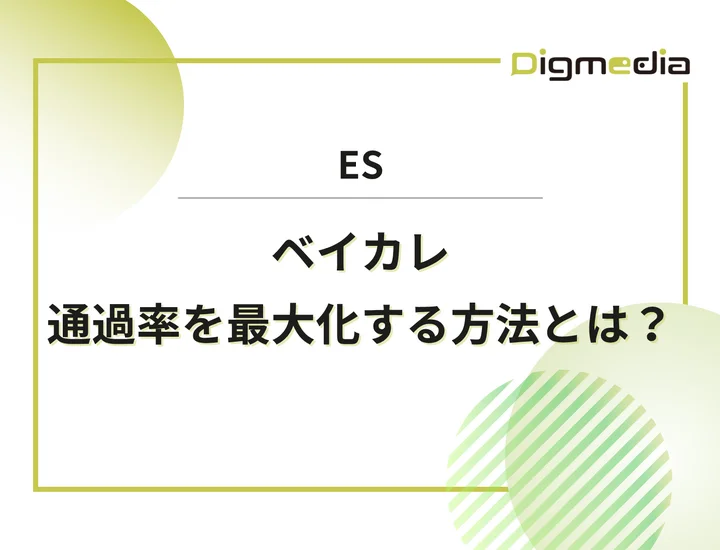 Digmedia

ES

ベイカレ
通過率を最大化する方法とは？